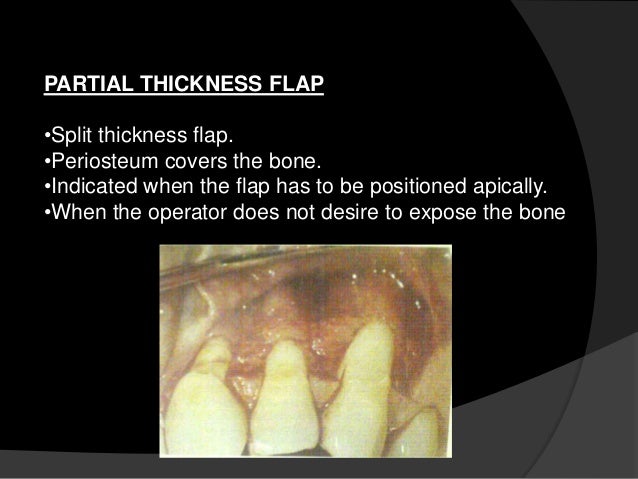 PARTIAL THICKNESS FLAP

•Split thickness flap.
•Periosteum covers the bone.
•Indicated when the flap has to be positioned apically.
•When the operator does not desire to expose the bone